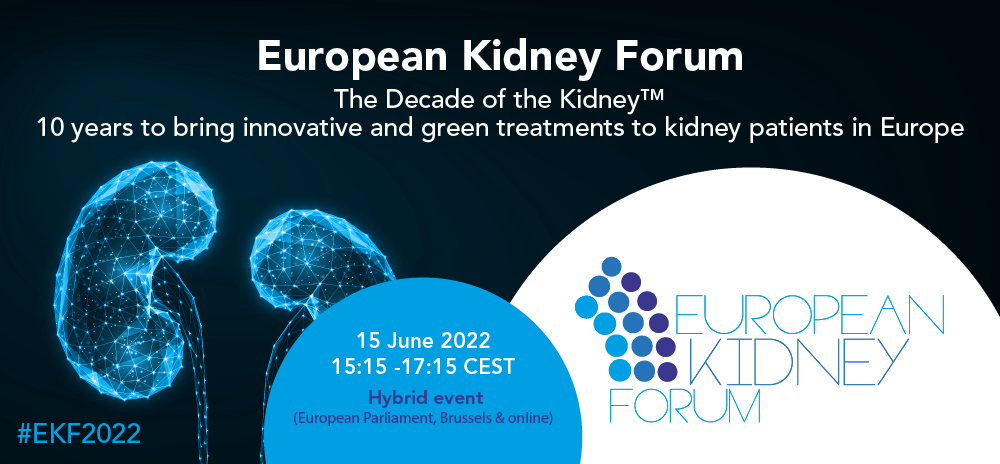 European Kidney Forum

The Decade of the Kidney™
10 years to bring innovative and green treatments to kidney patients in Europe

15 June 2022
15:15 -17:15 CEST
Hybrid event
(European Parliament, Brussels & online)

EUROPEAN KIDNEY FORUM

#EKF2022